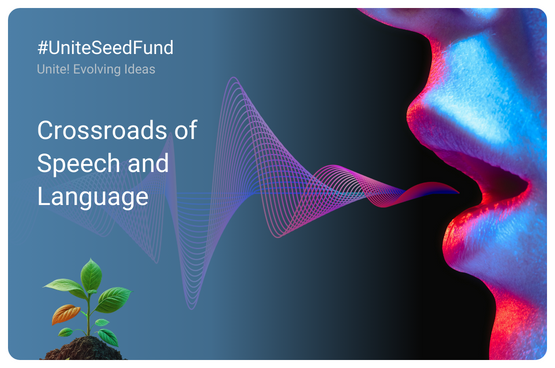 #UniteSeedFund
Unite! Evolving Ideas

Crossroads of Speech and Language